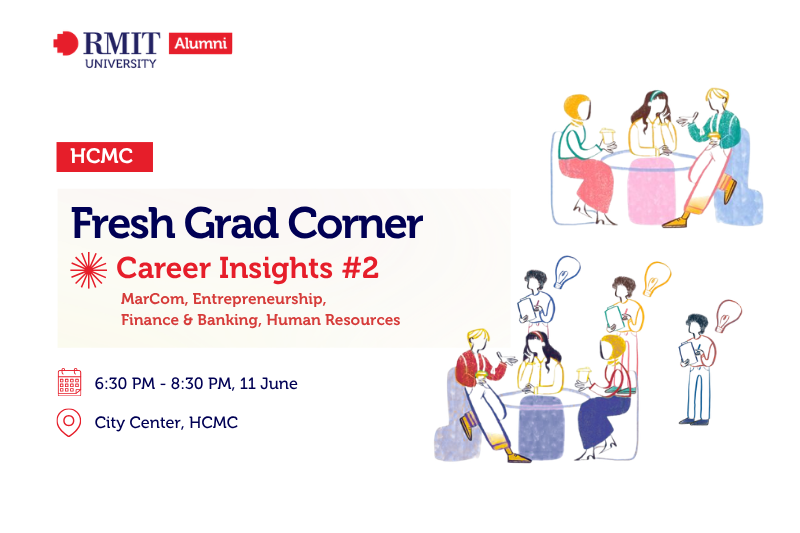 RMIT UNIVERSITY Alumni

HCMC

Fresh Grad Corner

Career Insights #2

MarCom, Entrepreneurship,
Finance & Banking, Human Resources

6:30 PM - 8:30 PM, 11 June

City Center, HCMC